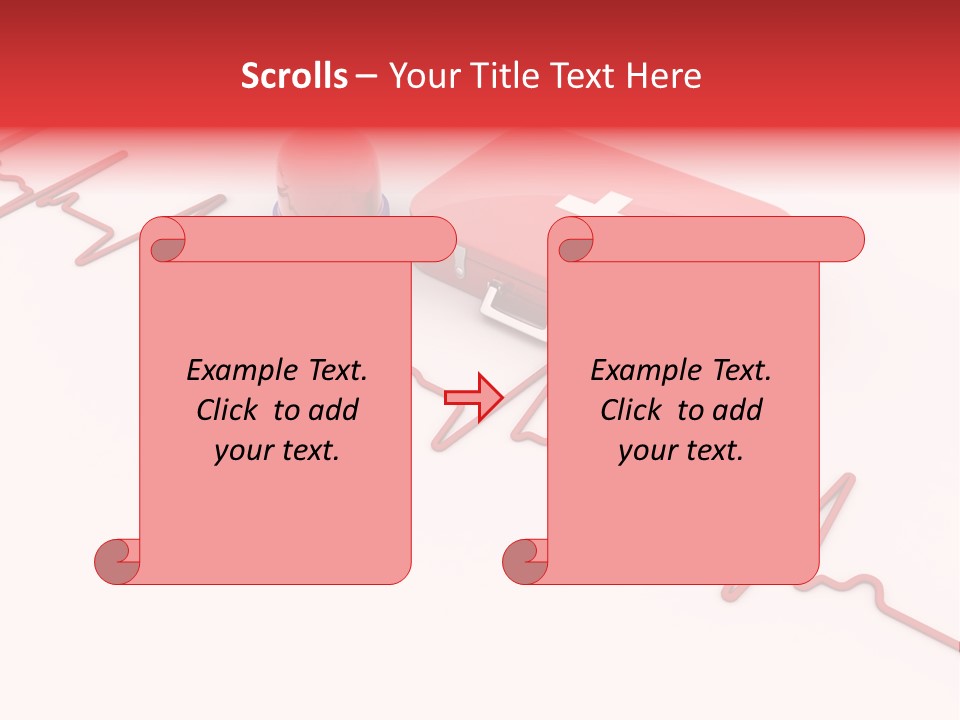 Scrolls – Your Title Text Here

Example Text. Click to add your text.

Example Text. Click to add your text.